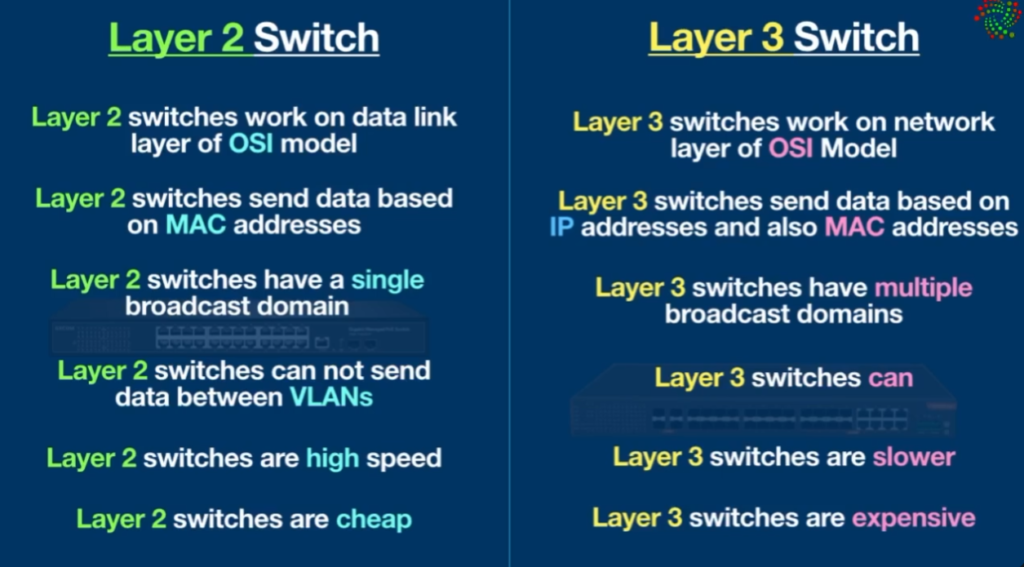 Layer 2 Switch

Layer 2 switches work on data link layer of OSI model

Layer 2 switches send data based on MAC addresses

Layer 2 switches have a single broadcast domain

Layer 2 switches can not send data between VLANs

Layer 2 switches are high speed

Layer 2 switches are cheap

Layer 3 Switch

Layer 3 switches work on network layer of OSI Model

Layer 3 switches send data based on IP addresses and also MAC addresses

Layer 3 switches have multiple broadcast domains

Layer 3 switches can

Layer 3 switches are slower

Layer 3 switches are expensive